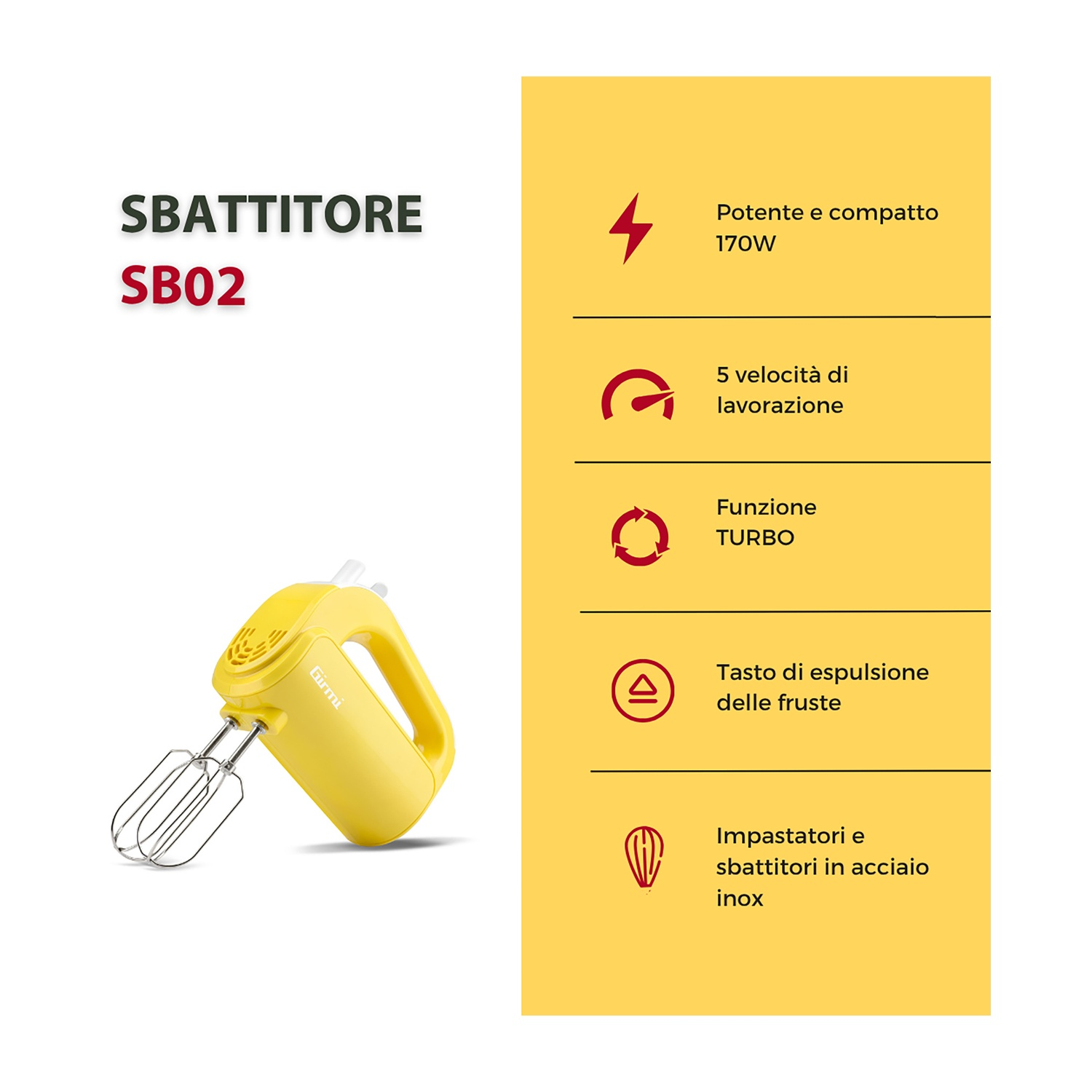 SBATTITORE
SB02

Girmi

Potente e compatto
170W

5 velocità di lavorazione

Funzione
TURBO

Tasto di espulsione delle fruste

Impastatori e sbattitori in acciaio inox